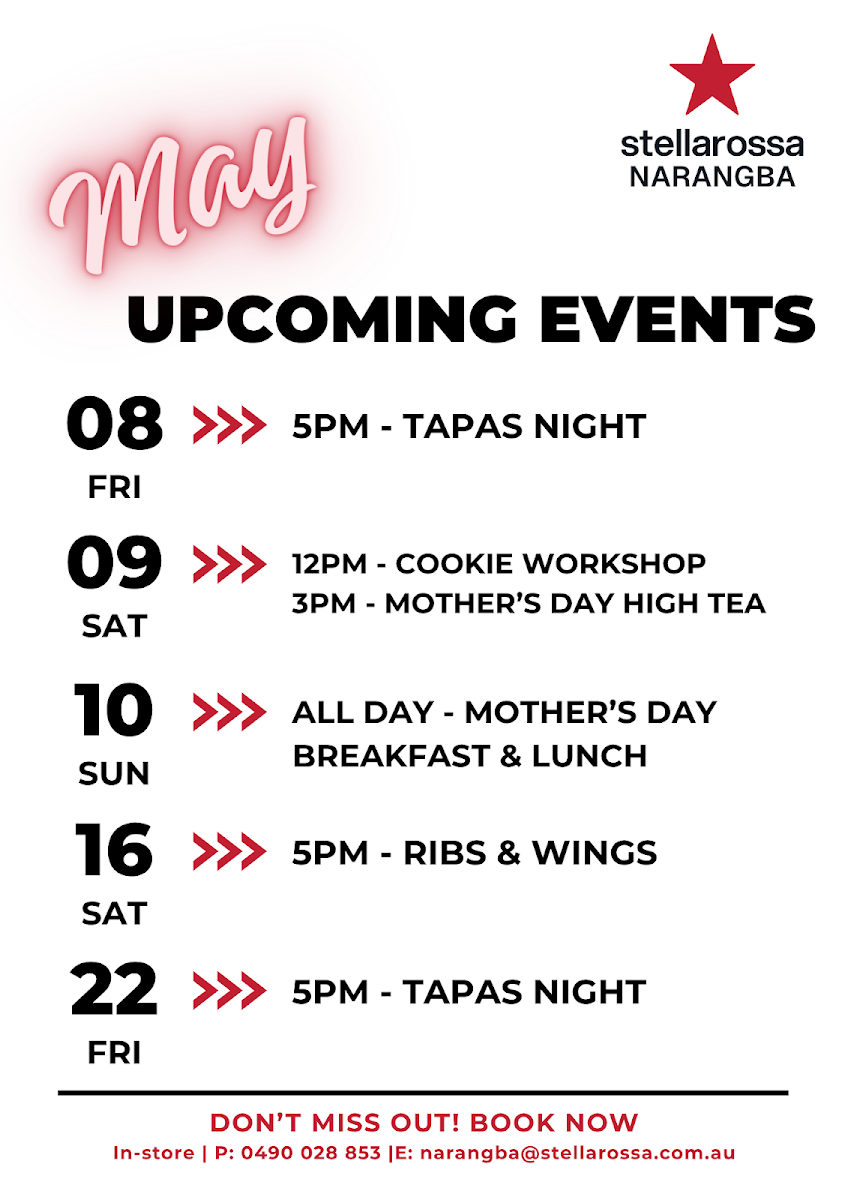 stellarossa
NARANGBA

May

UPCOMING EVENTS

08
FRI
5PM - TAPAS NIGHT

09
SAT
12PM - COOKIE WORKSHOP
3PM - MOTHER'S DAY HIGH TEA

10
SUN
ALL DAY - MOTHER'S DAY BREAKFAST & LUNCH

16
SAT
5PM - RIBS & WINGS

22
FRI
5PM - TAPAS NIGHT

DON'T MISS OUT! BOOK NOW
In-store | P: 0490 028 853 |E: narangba@stellarossa.com.au